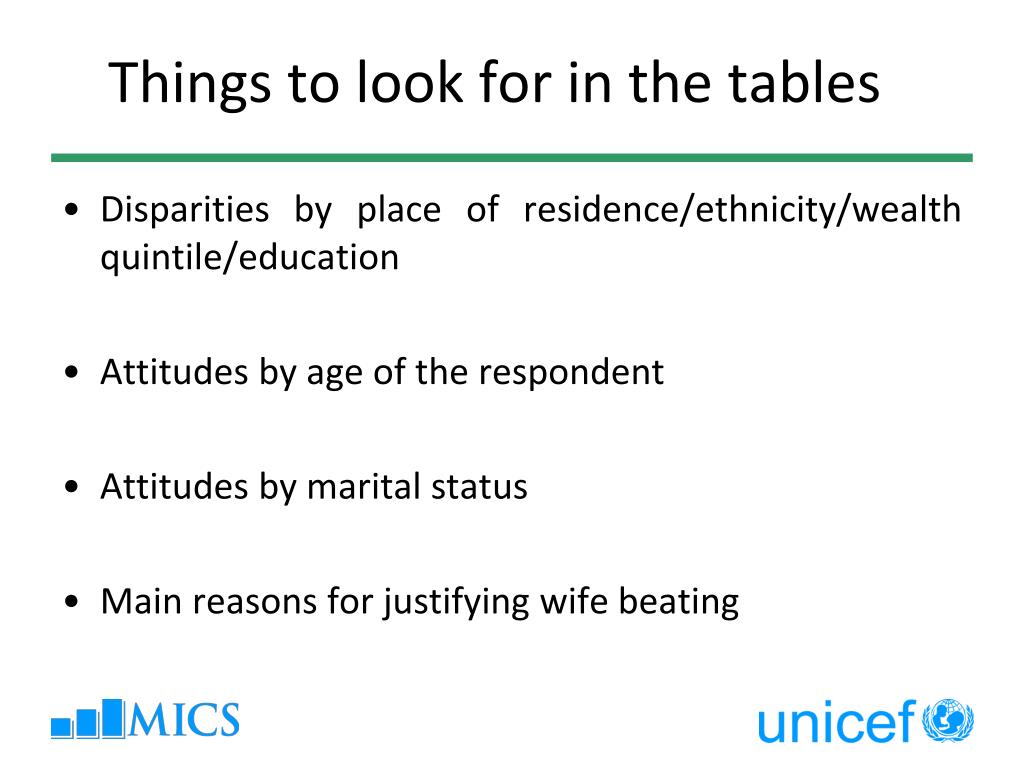 Things to look for in the tables

• Disparities by place of residence/ethnicity/wealth quintile/education

• Attitudes by age of the respondent

• Attitudes by marital status

• Main reasons for justifying wife beating

MICS

unicef